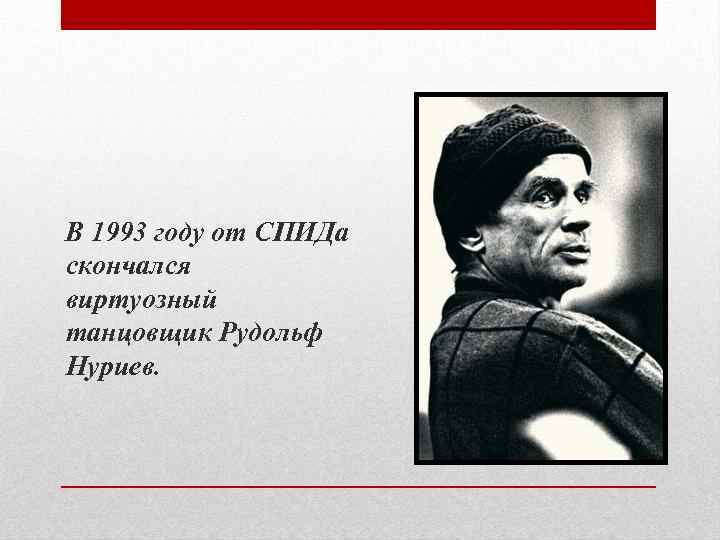 В 1993 году от СПИДа скончался виртуозный танцовщик Рудольф Нуриев.